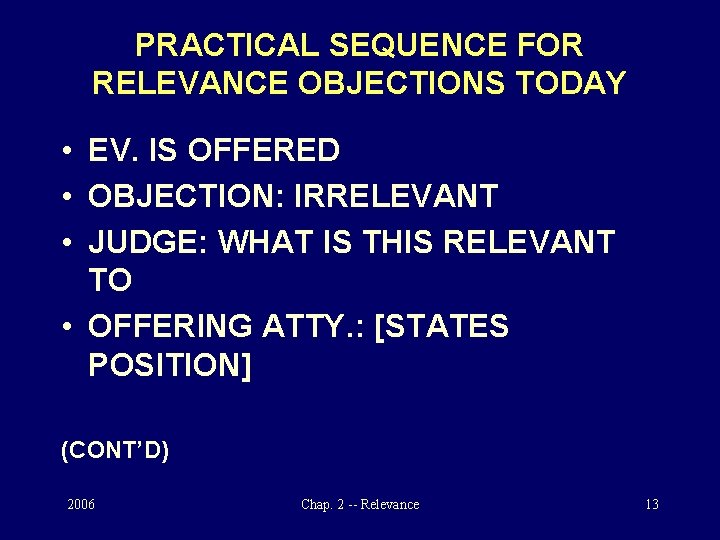 PRACTICAL SEQUENCE FOR RELEVANCE OBJECTIONS TODAY

• EV. IS OFFERED
• OBJECTION: IRRELEVANT
• JUDGE: WHAT IS THIS RELEVANT TO
• OFFERING ATTY.: [STATES POSITION]

(CONT'D)

2006 Chap. 2 -- Relevance 13